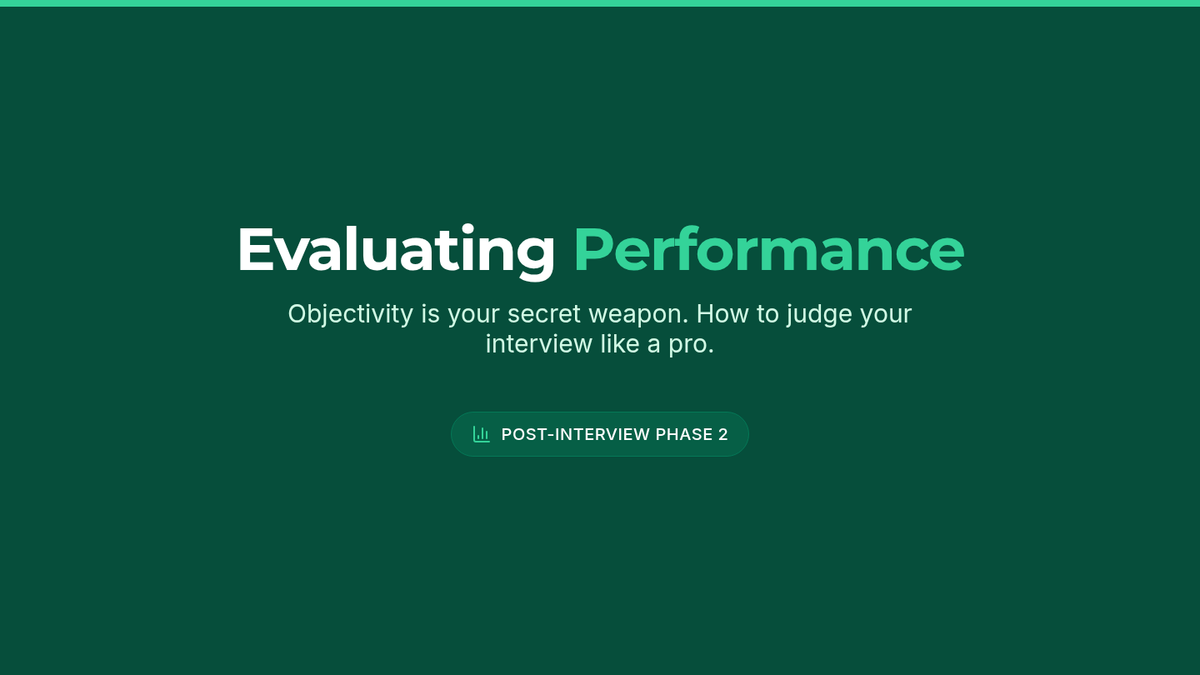 Evaluating Performance

Objectivity is your secret weapon. How to judge your interview like a pro.

POST-INTERVIEW PHASE 2